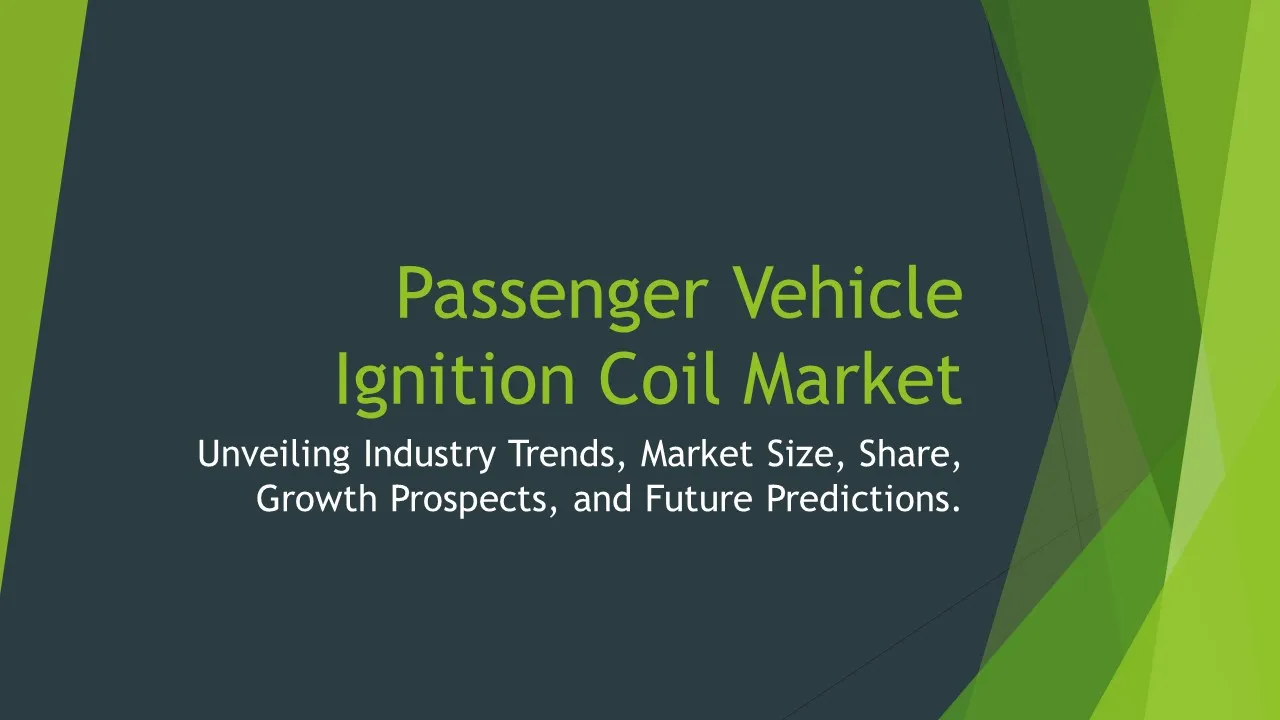 Passenger Vehicle Ignition Coil Market

Unveiling Industry Trends, Market Size, Share, Growth Prospects, and Future Predictions.